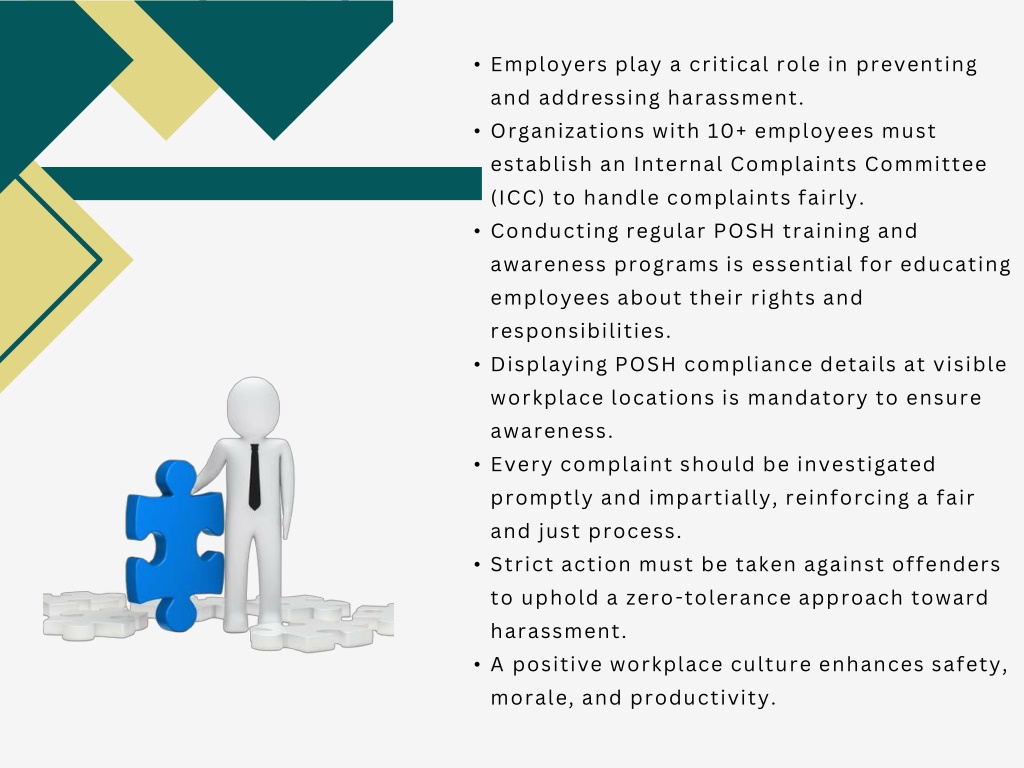 • Employers play a critical role in preventing and addressing harassment.
• Organizations with 10+ employees must establish an Internal Complaints Committee (ICC) to handle complaints fairly.
• Conducting regular POSH training and awareness programs is essential for educating employees about their rights and responsibilities.
• Displaying POSH compliance details at visible workplace locations is mandatory to ensure awareness.
• Every complaint should be investigated promptly and impartially, reinforcing a fair and just process.
• Strict action must be taken against offenders to uphold a zero-tolerance approach toward harassment.
• A positive workplace culture enhances safety, morale, and productivity.